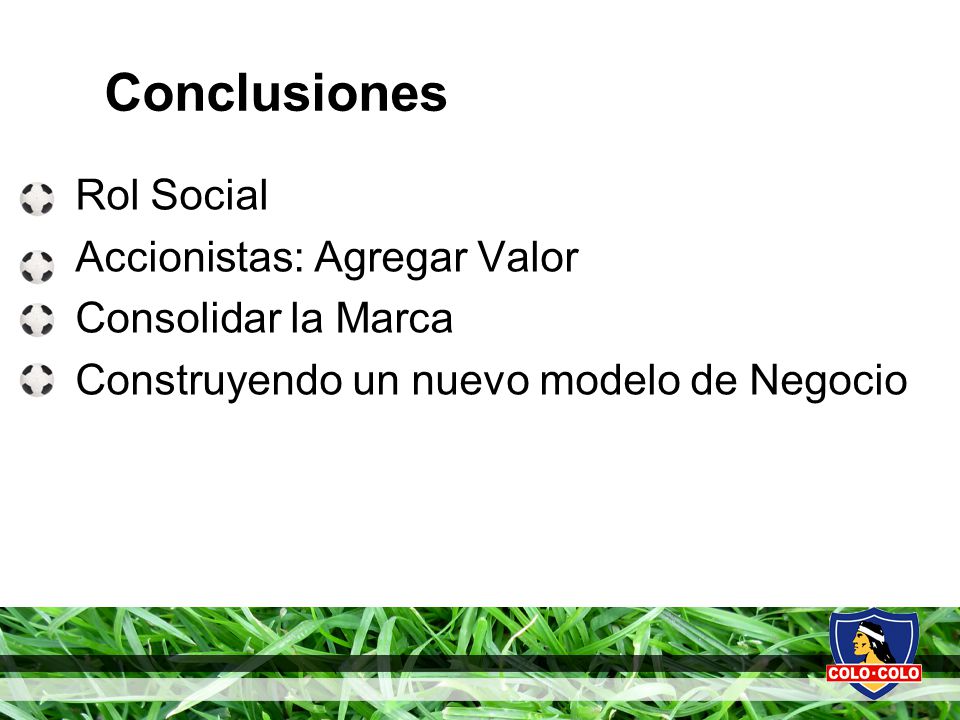 Conclusiones

Rol Social

Accionistas: Agregar Valor

Consolidar la Marca

Construyendo un nuevo modelo de Negocio

COLO·COLO